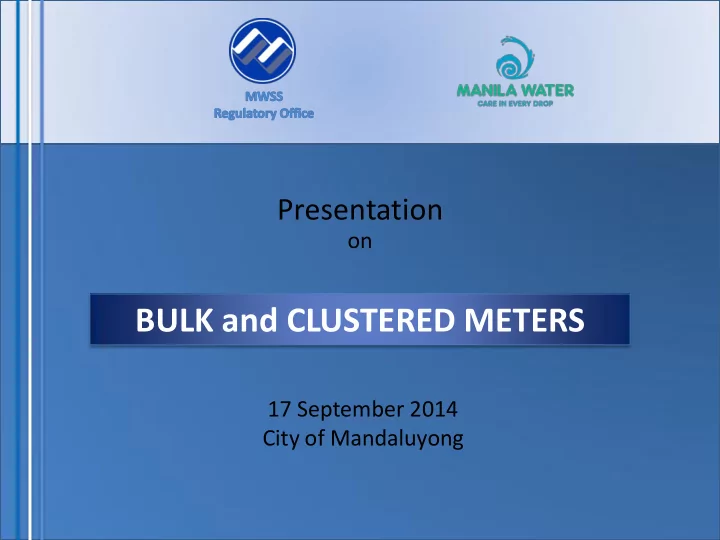 MWSS
Regulatory Office

MANILA WATER
CARE IN EVERY DROP

Presentation
on

BULK and CLUSTERED METERS

17 September 2014
City of Mandaluyong